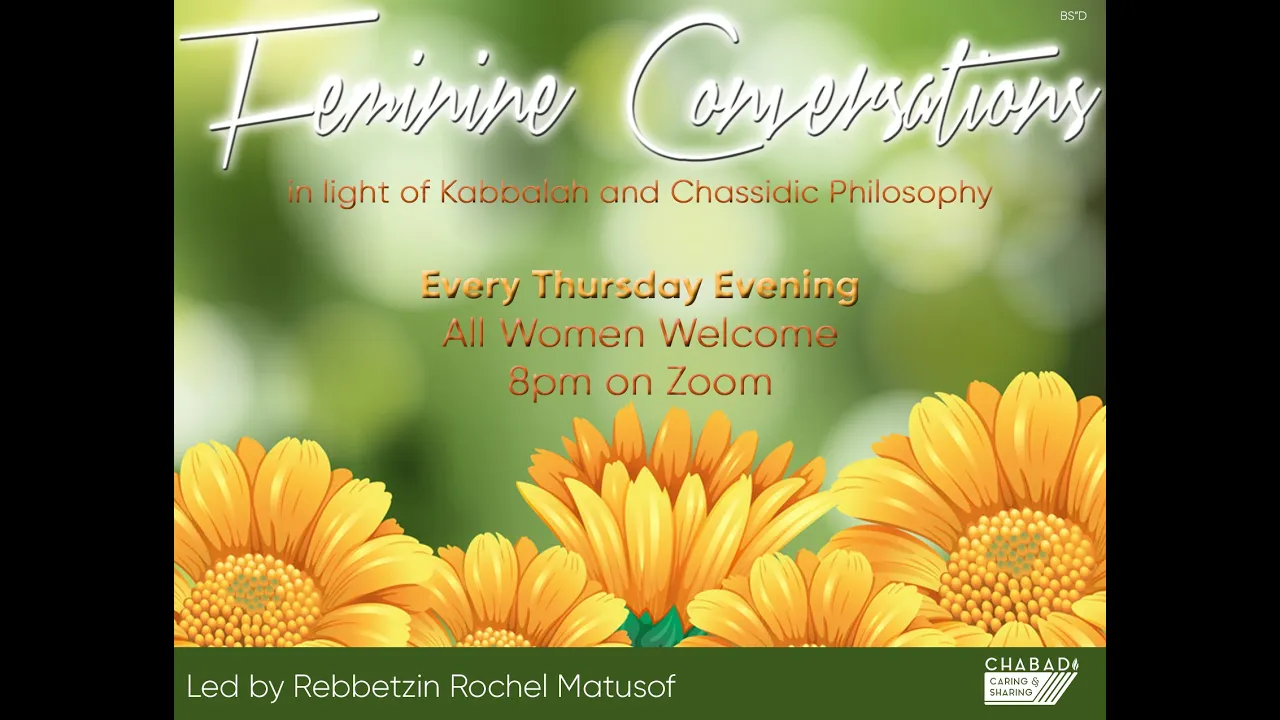 BS"D

Feminine Conversations

in light of Kabbalah and Chassidic Philosophy

Every Thursday Evening
All Women Welcome
8pm on Zoom

Led by Rebbetzin Rochel Matusof

CHABAD
CARING & SHARING